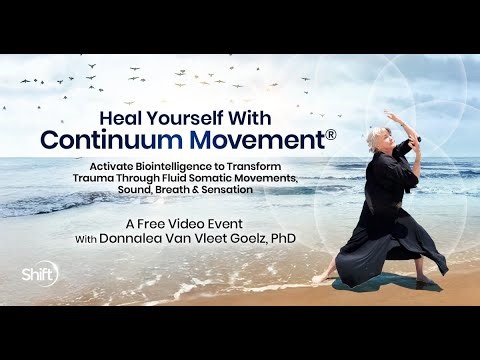 Heal Yourself With
Continuum Movement®

Activate Biointelligence to Transform Trauma Through Fluid Somatic Movements, Sound, Breath & Sensation

A Free Video Event
With Donnalea Van Vleet Goelz, PhD

Shift